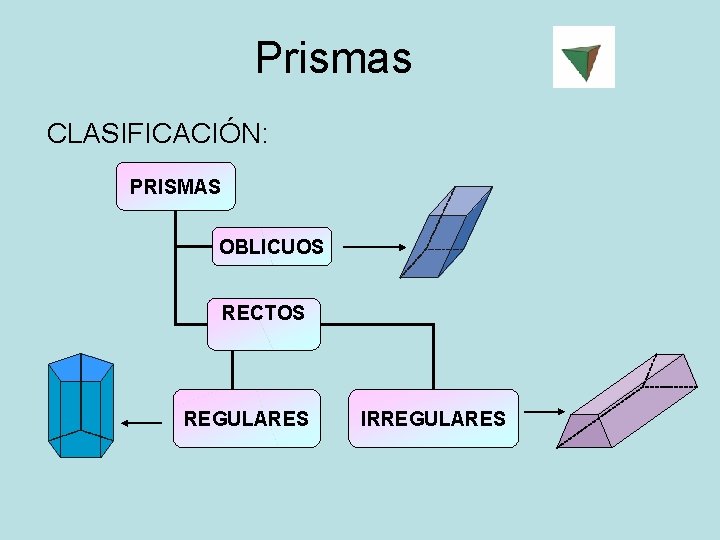 Prismas

CLASIFICACIÓN:

PRISMAS

OBLICUOS

RECTOS

REGULARES

IRREGULARES